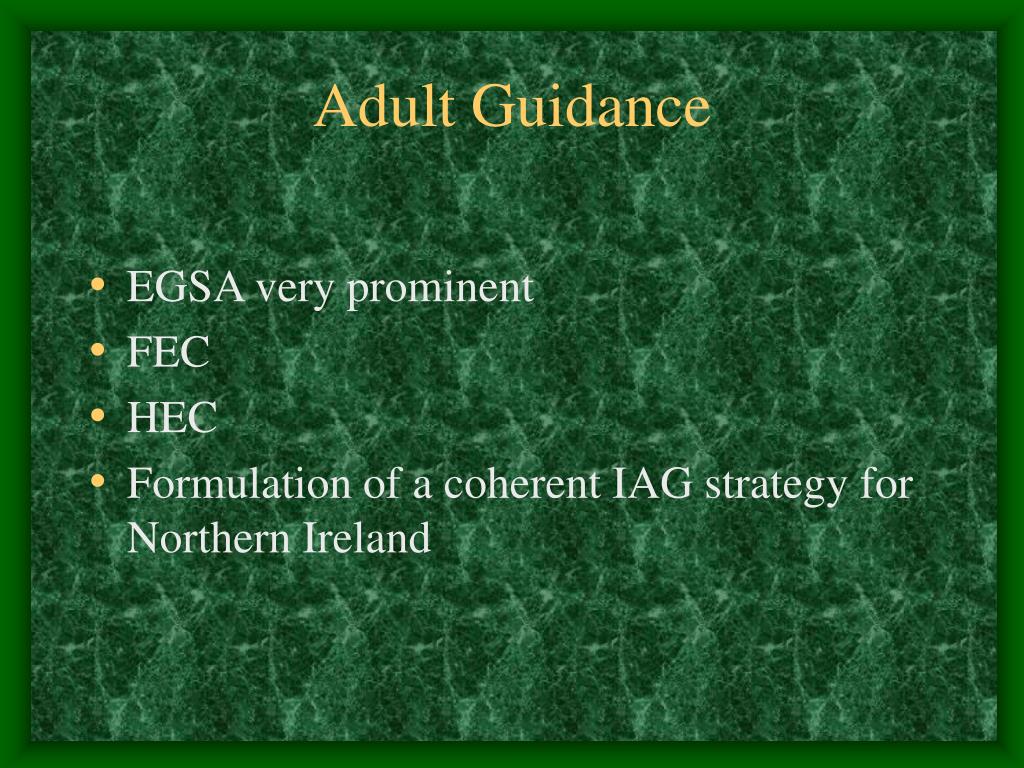 Adult Guidance

• EGSA very prominent
• FEC
• HEC
• Formulation of a coherent IAG strategy for Northern Ireland